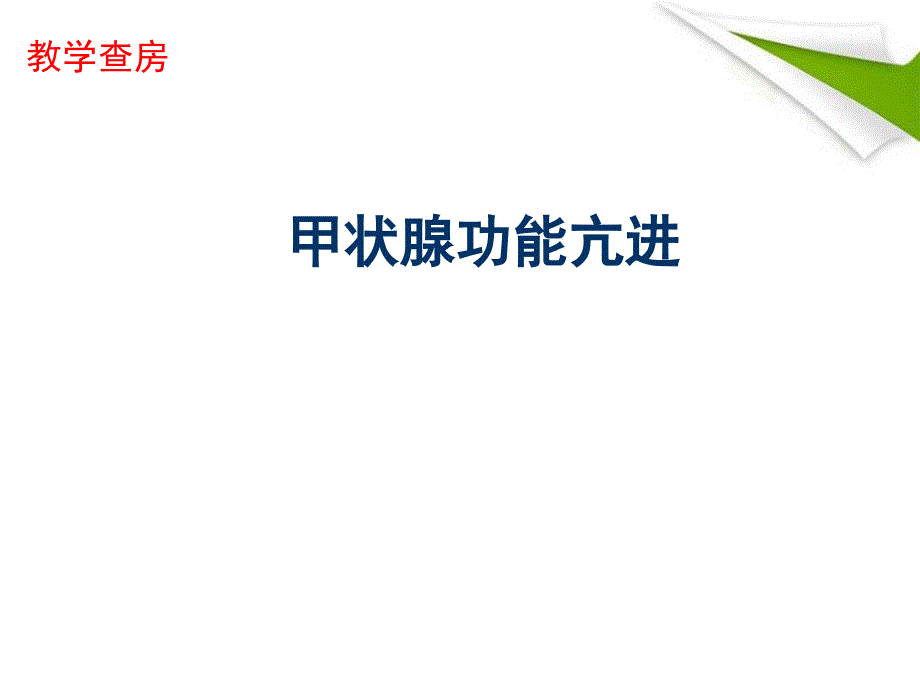 教学查房

甲状腺功能亢进